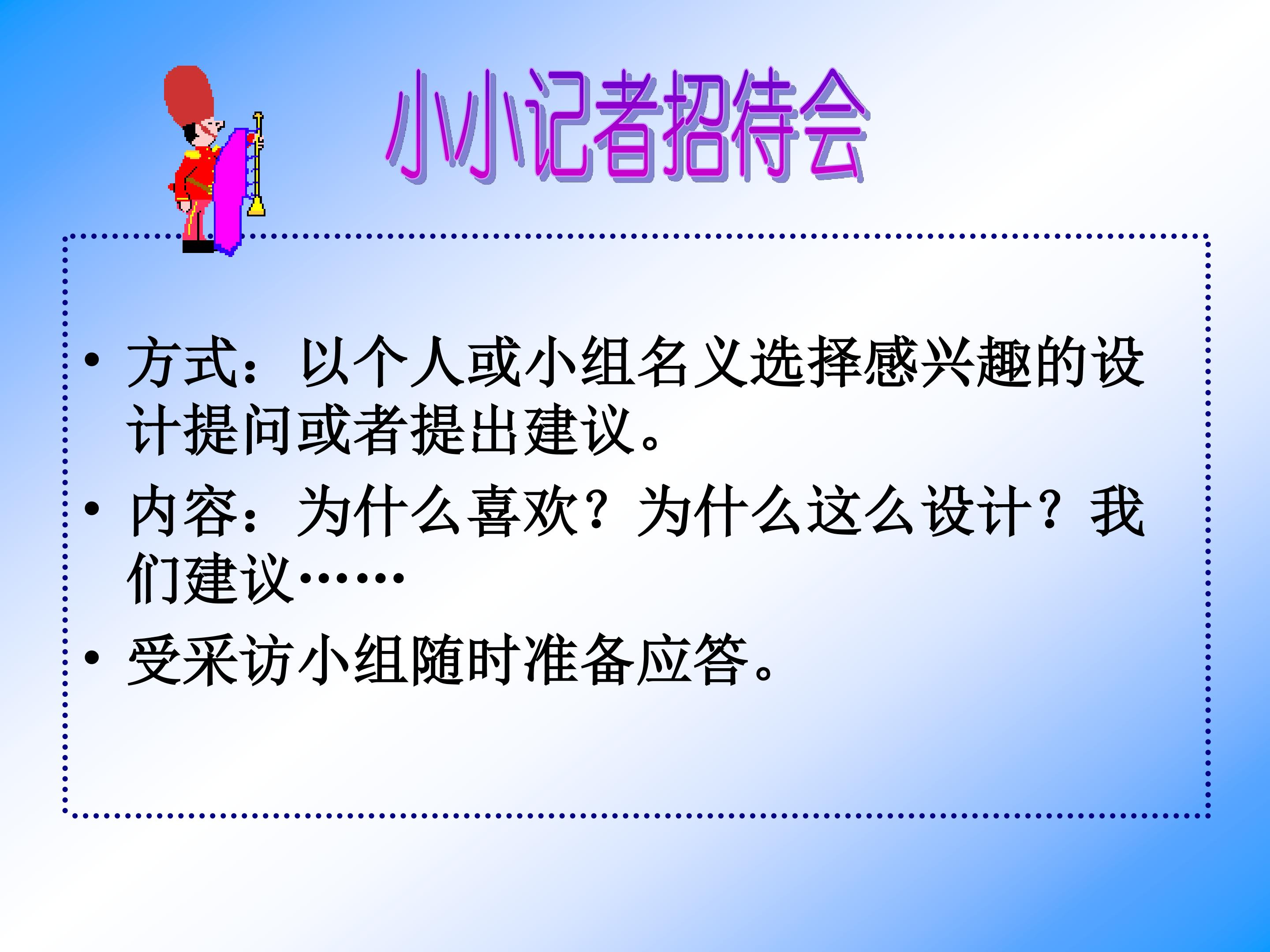 小小记者招待会

• 方式：以个人或小组名义选择感兴趣的设计提问或者提出建议。

• 内容：为什么喜欢？为什么这么设计？我们建议……

• 受采访小组随时准备应答。